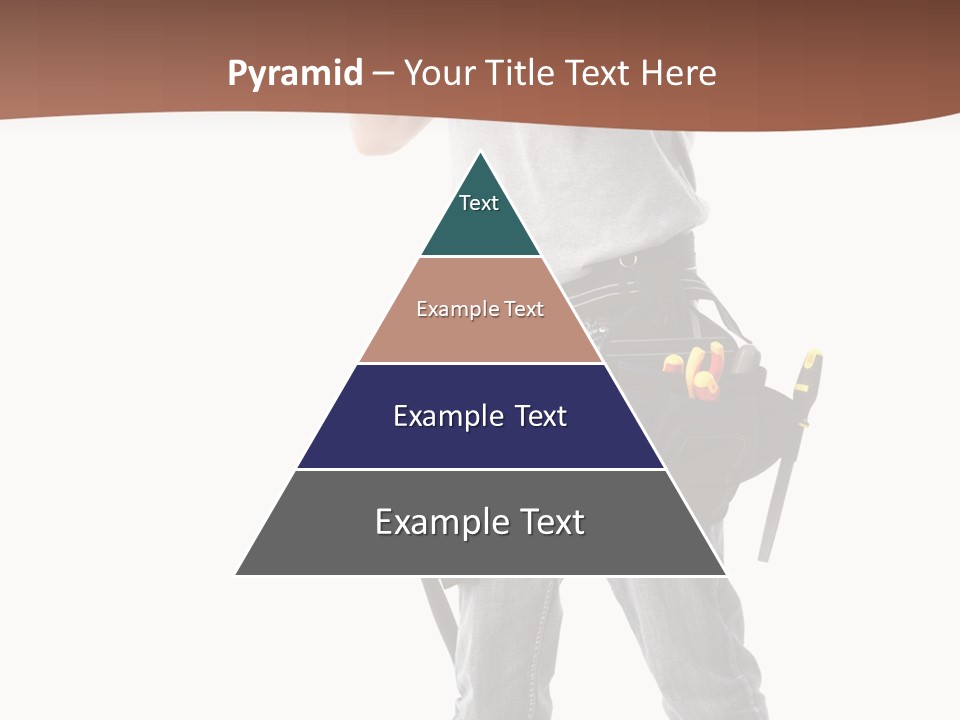 Pyramid – Your Title Text Here

Text

Example Text

Example Text

Example Text